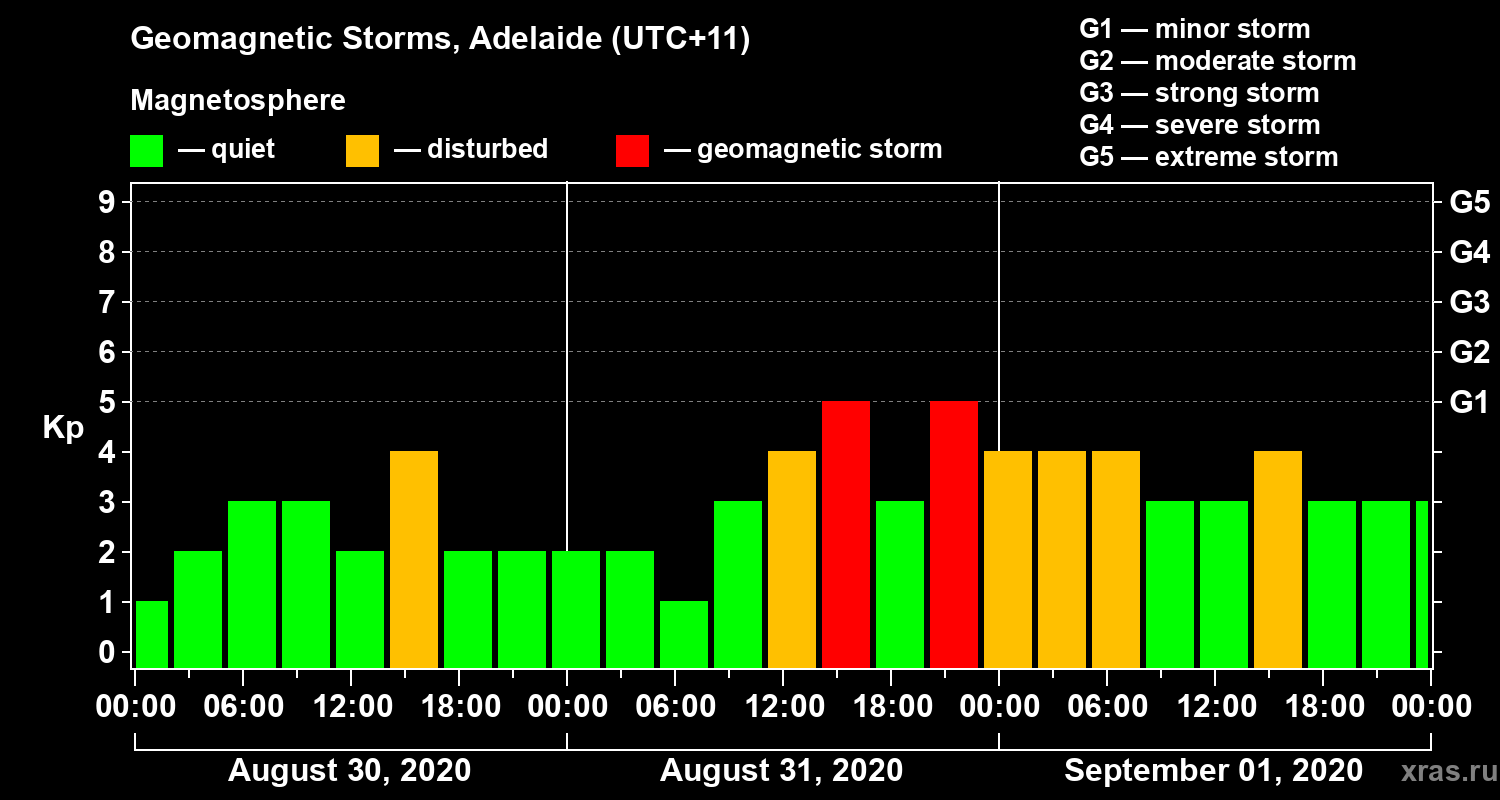 Geomagnetic Storms, Adelaide (UTC+11)

Magnetosphere

— quiet — disturbed — geomagnetic storm

G1 — minor storm
G2 — moderate storm
G3 — strong storm
G4 — severe storm
G5 — extreme storm

Kp

9
8
7
6
5
4
3
2
1
0

G5
G4
G3
G2
G1

00:00 06:00 12:00 18:00 00:00 06:00 12:00 18:00 00:00 06:00 12:00 18:00 00:00

August 30, 2020 August 31, 2020 September 01, 2020

xras.ru